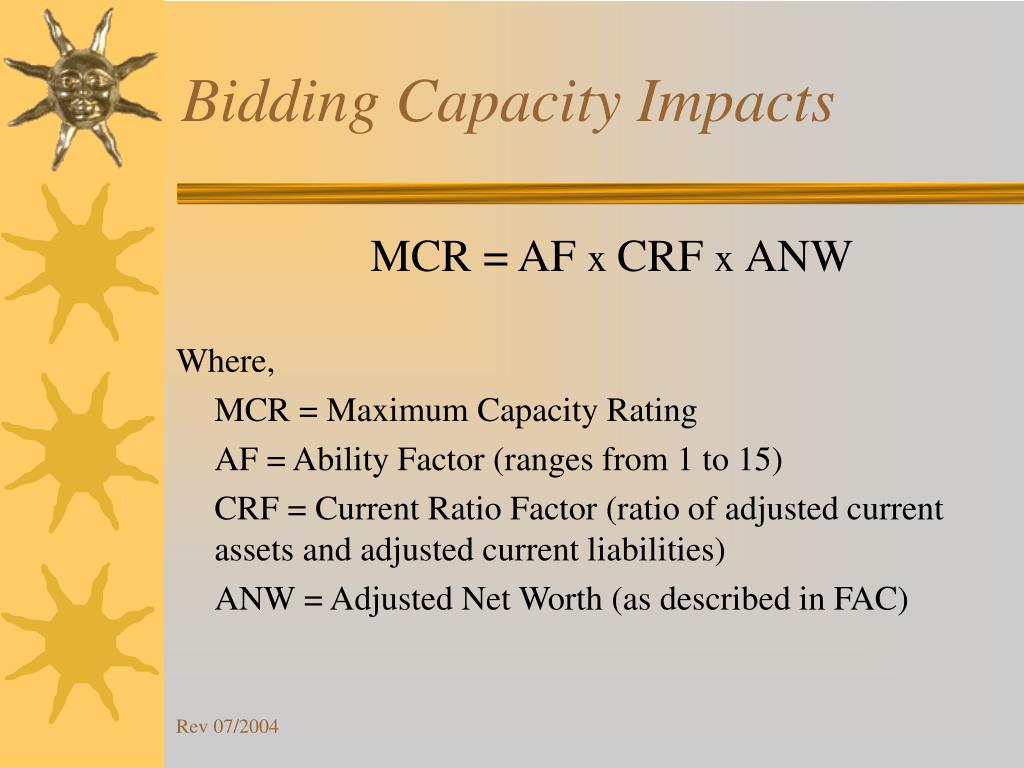 Bidding Capacity Impacts

MCR = AF x CRF x ANW

Where,

MCR = Maximum Capacity Rating

AF = Ability Factor (ranges from 1 to 15)

CRF = Current Ratio Factor (ratio of adjusted current assets and adjusted current liabilities)

ANW = Adjusted Net Worth (as described in FAC)

Rev 07/2004